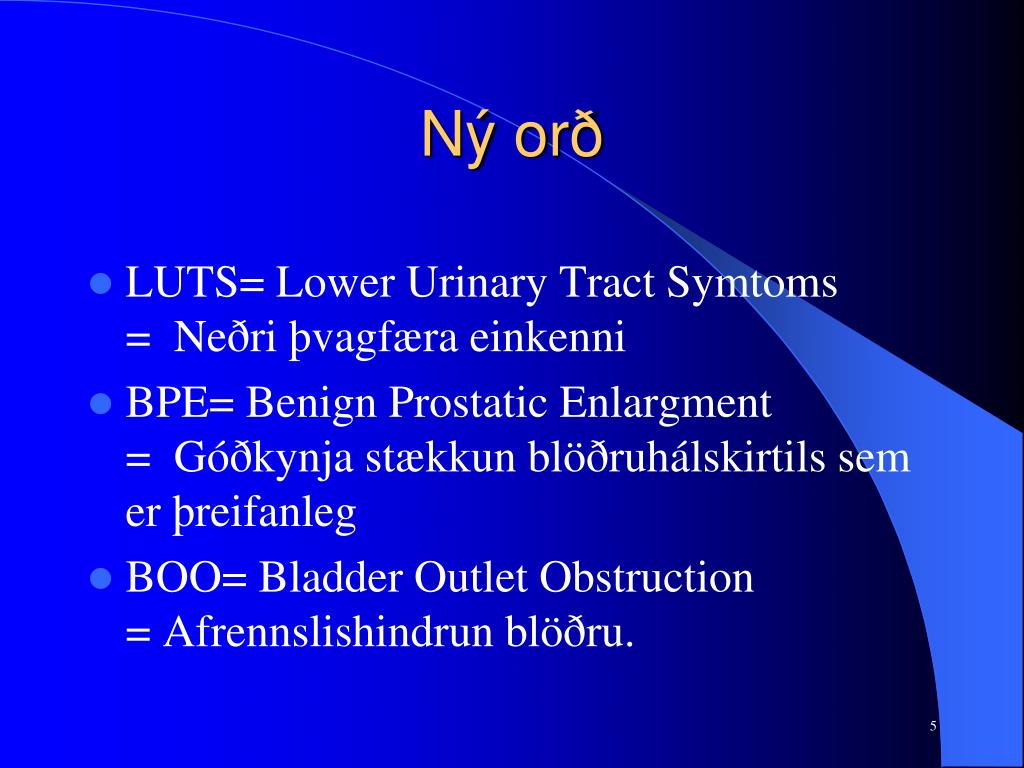 Ný orð

- LUTS= Lower Urinary Tract Symtoms = Neðri þvagfæra einkenni
- BPE= Benign Prostatic Enlargment = Góðkynja stækkun blöðruhálskirtils sem er þreifanleg
- BOO= Bladder Outlet Obstruction = Afrennslishindrun blöðru.

5